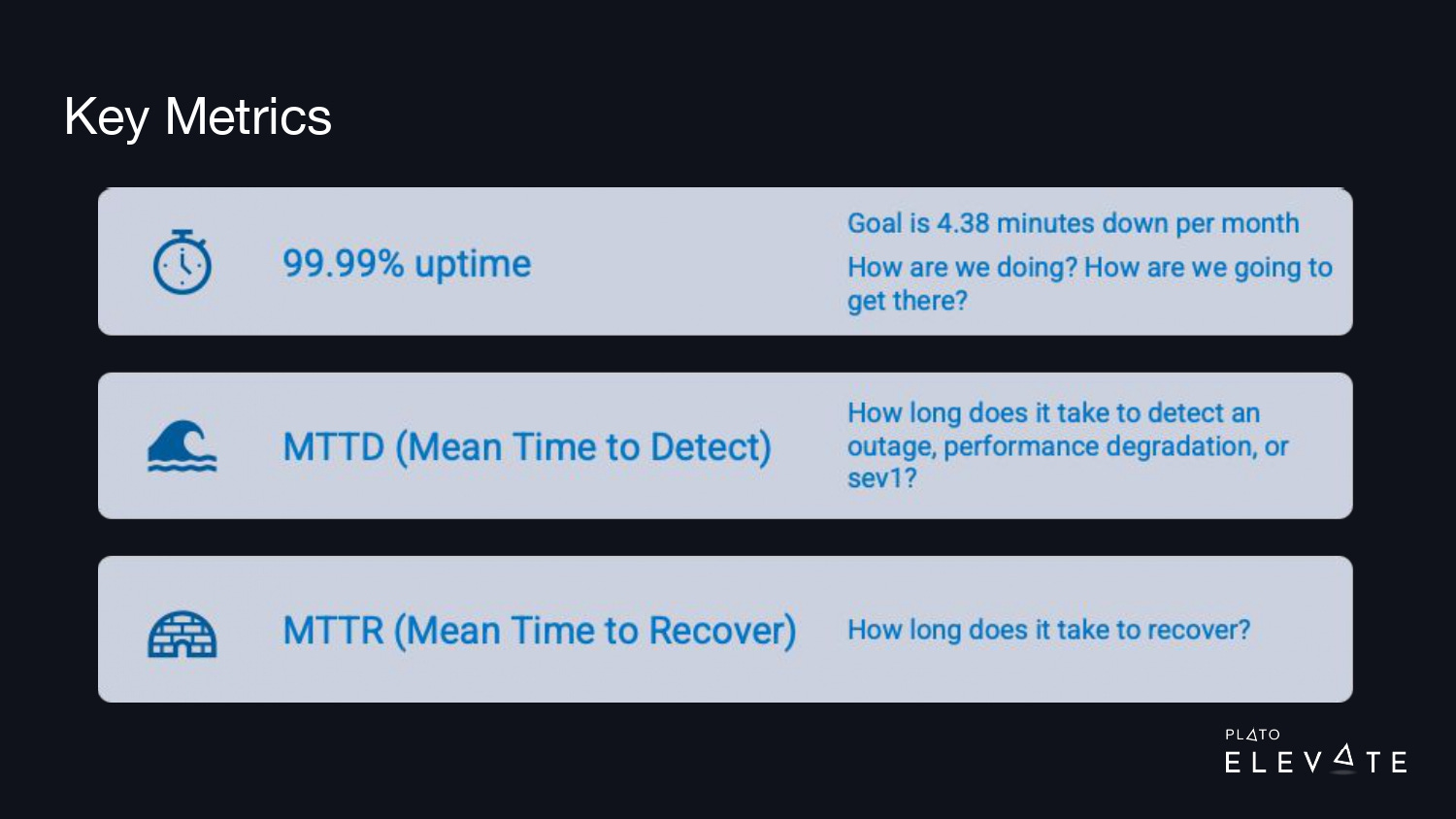 Key Metrics

99.99% uptime

Goal is 4.38 minutes down per month

How are we doing? How are we going to get there?

MTTD (Mean Time to Detect)

How long does it take to detect an outage, performance degradation, or sev1?

MTTR (Mean Time to Recover)

How long does it take to recover?

PLATO
ELEVATE